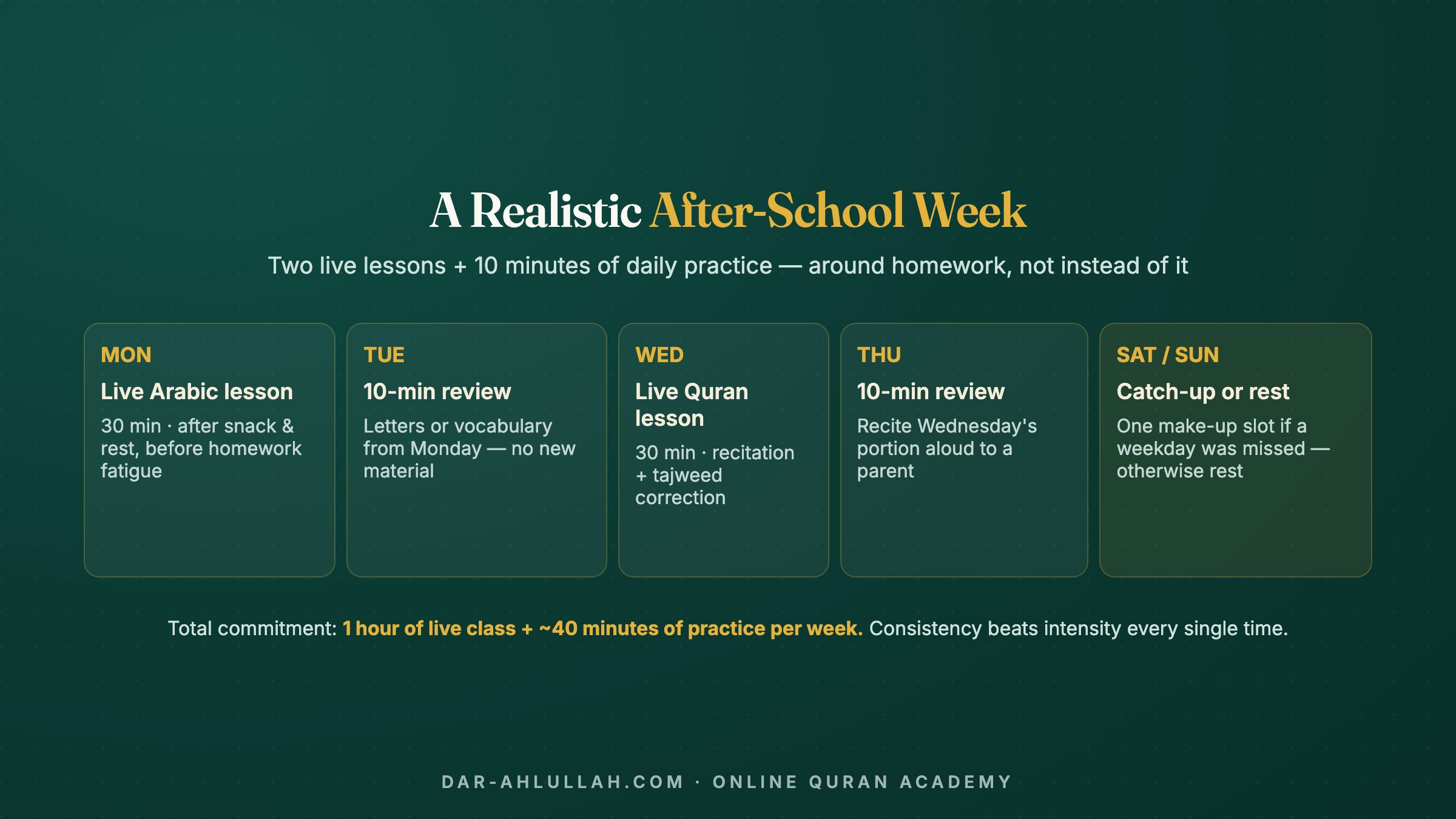 A Realistic After-School Week

Two live lessons + 10 minutes of daily practice — around homework, not instead of it

MON
Live Arabic lesson
30 min · after snack & rest, before homework fatigue

TUE
10-min review
Letters or vocabulary from Monday — no new material

WED
Live Quran lesson
30 min · recitation + tajweed correction

THU
10-min review
Recite Wednesday's portion aloud to a parent

SAT / SUN
Catch-up or rest
One make-up slot if a weekday was missed — otherwise rest

Total commitment: 1 hour of live class + ~40 minutes of practice per week. Consistency beats intensity every single time.

DAR-AHLULLAH.COM · ONLINE QURAN ACADEMY